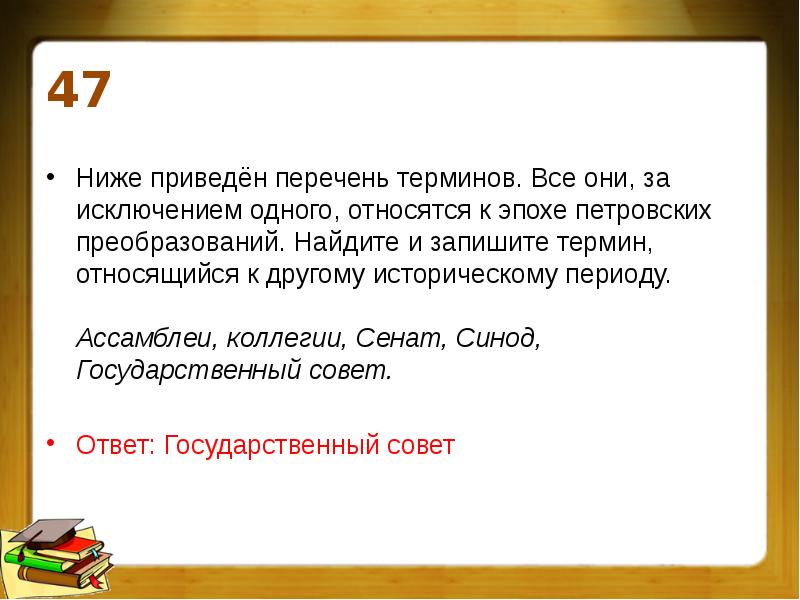 47

• Ниже приведён перечень терминов. Все они, за исключением одного, относятся к эпохе петровских преобразований. Найдите и запишите термин, относящийся к другому историческому периоду.

Ассамблеи, коллегии, Сенат, Синод, Государственный совет.

• Ответ: Государственный совет